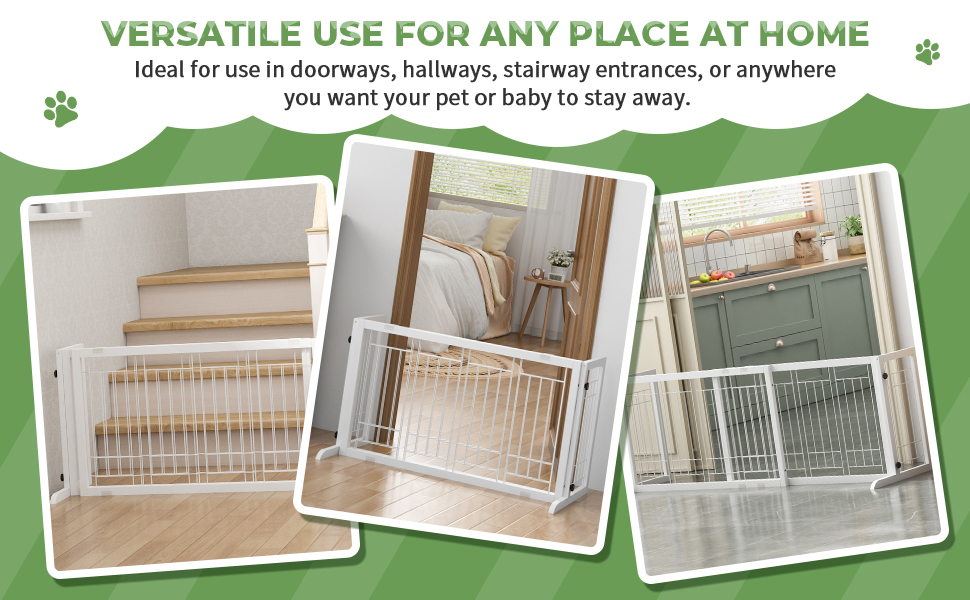 VERSATILE USE FOR ANY PLACE AT HOME
Ideal for use in doorways, hallways, stairway entrances, or anywhere you want your pet or baby to stay away.